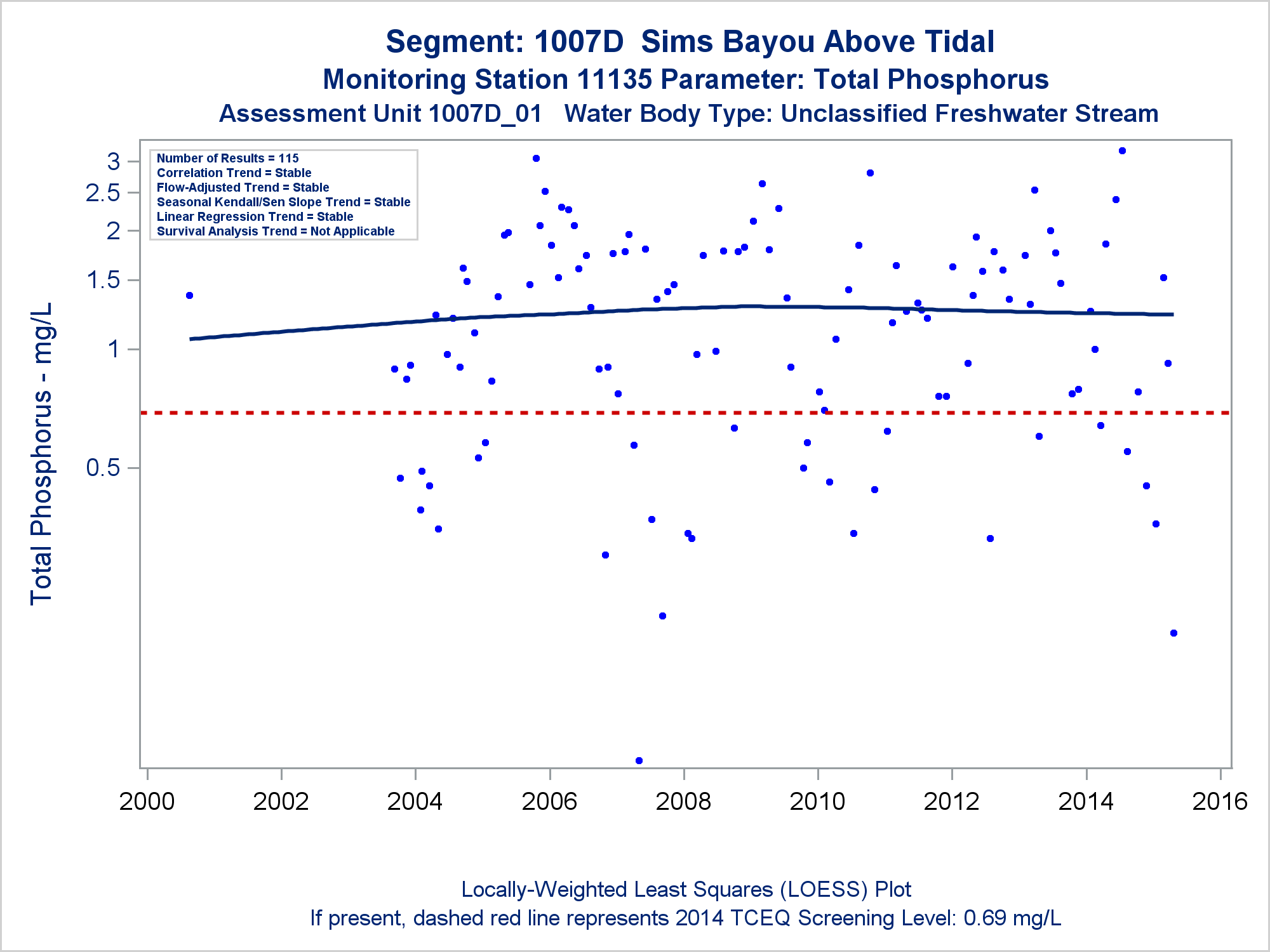 Segment: 1007D Sims Bayou Above Tidal
Monitoring Station 11135 Parameter: Total Phosphorus
Assessment Unit 1007D_01 Water Body Type: Unclassified Freshwater Stream

Number of Results = 115
Correlation Trend = Stable
Flow-Adjusted Trend = Stable
Seasonal Kendall/Sen Slope Trend = Stable
Linear Regression Trend = Stable
Survival Analysis Trend = Not Applicable

Total Phosphorus - mg/L

3
2.5
2
1.5
1
0.5

2000 2002 2004 2006 2008 2010 2012 2014 2016

Locally-Weighted Least Squares (LOESS) Plot
If present, dashed red line represents 2014 TCEQ Screening Level: 0.69 mg/L